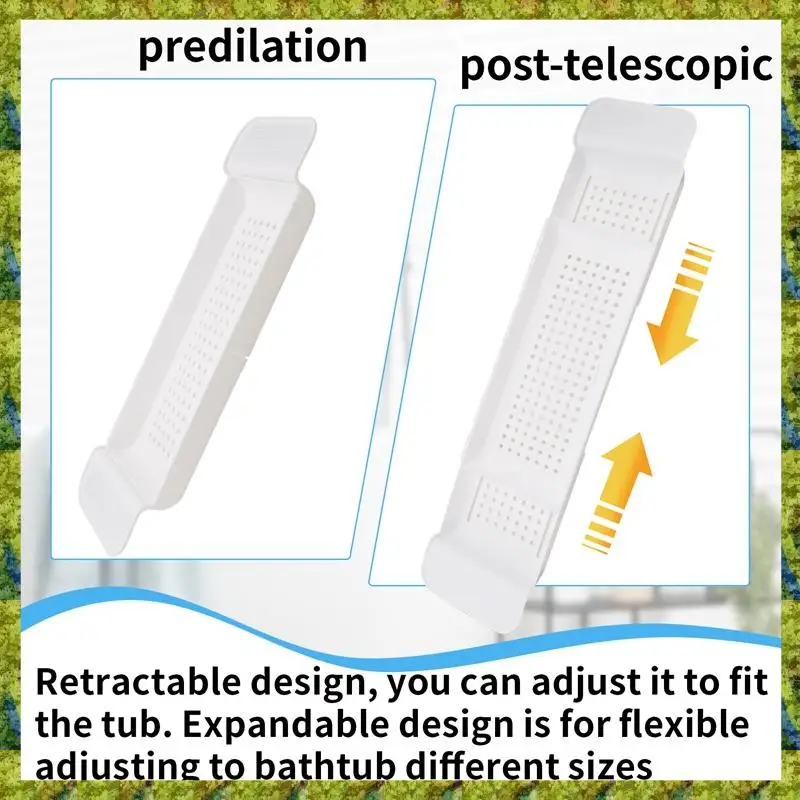 predilation

post-telescopic

Retractable design, you can adjust it to fit the tub. Expandable design is for flexible adjusting to bathtub different sizes